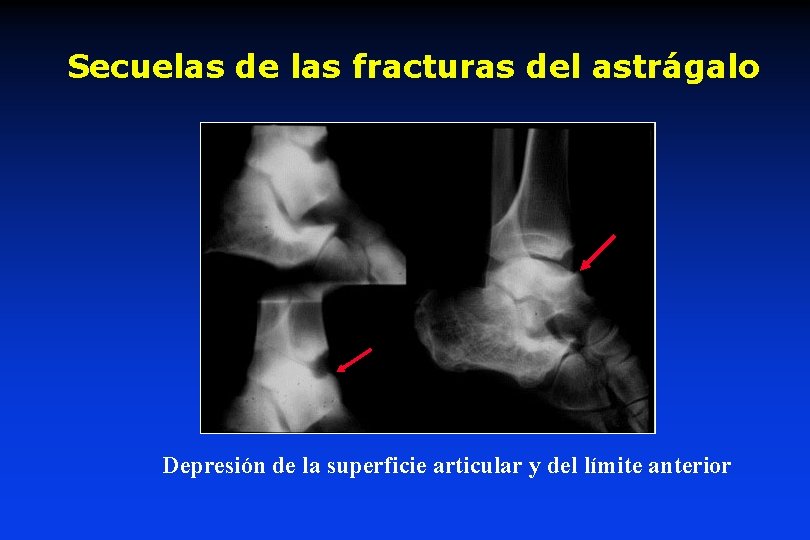 Secuelas de las fracturas del astrágalo

Depresión de la superficie articular y del límite anterior